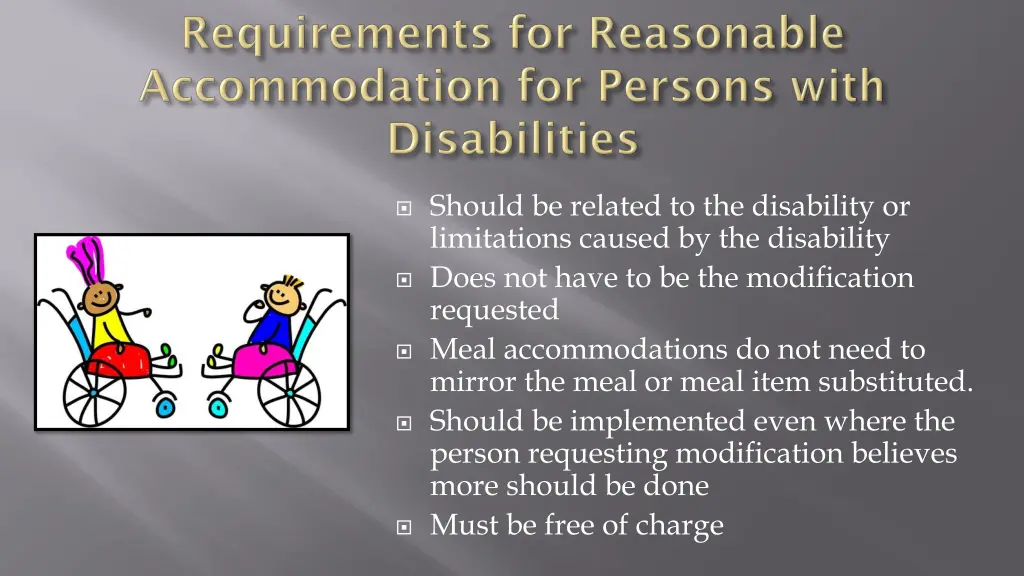 Requirements for Reasonable Accommodation for Persons with Disabilities

Should be related to the disability or limitations caused by the disability

Does not have to be the modification requested

Meal accommodations do not need to mirror the meal or meal item substituted.

Should be implemented even where the person requesting modification believes more should be done

Must be free of charge